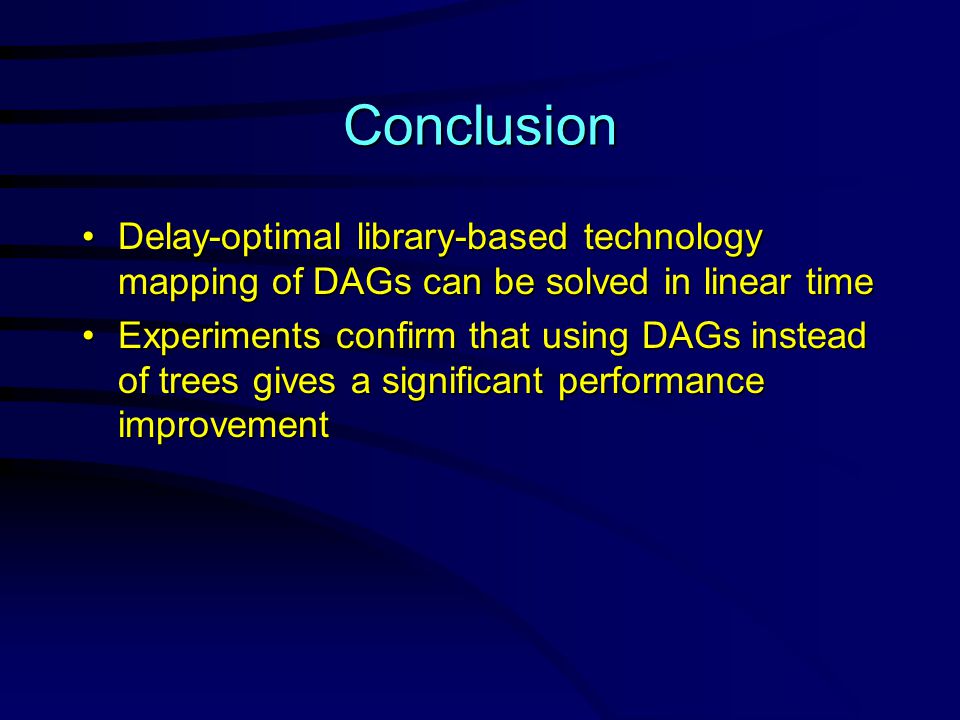 Conclusion

• Delay-optimal library-based technology mapping of DAGs can be solved in linear time
• Experiments confirm that using DAGs instead of trees gives a significant performance improvement